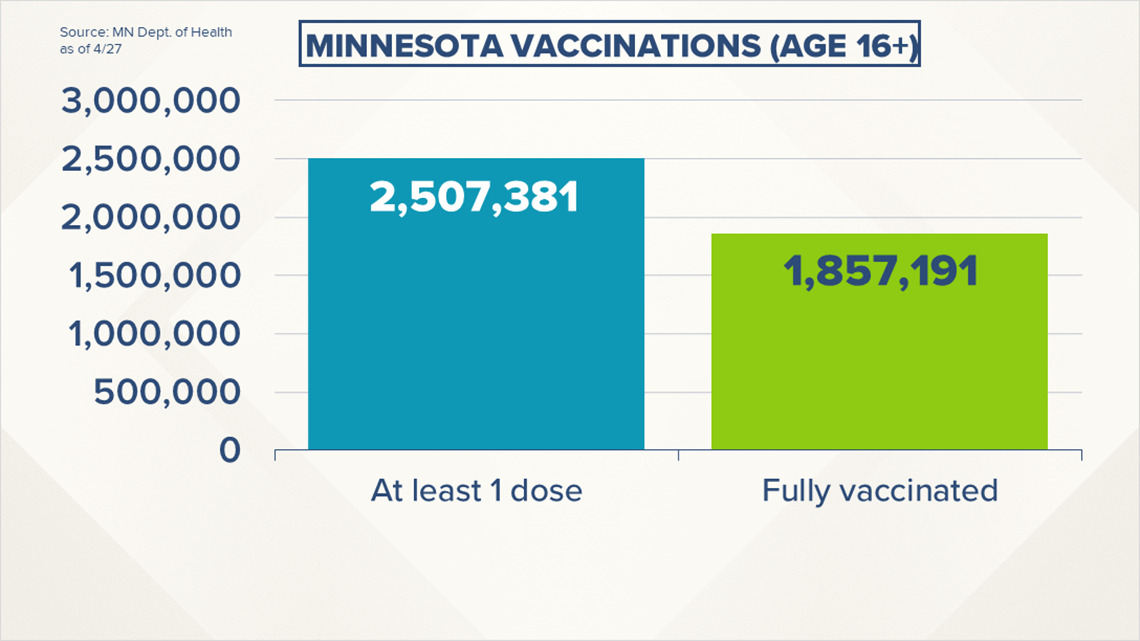 Source: MN Dept. of Health as of 4/27

MINNESOTA VACCINATIONS (AGE 16+)

3,000,000
2,500,000
2,000,000
1,500,000
1,000,000
500,000
0

2,507,381

1,857,191

At least 1 dose

Fully vaccinated